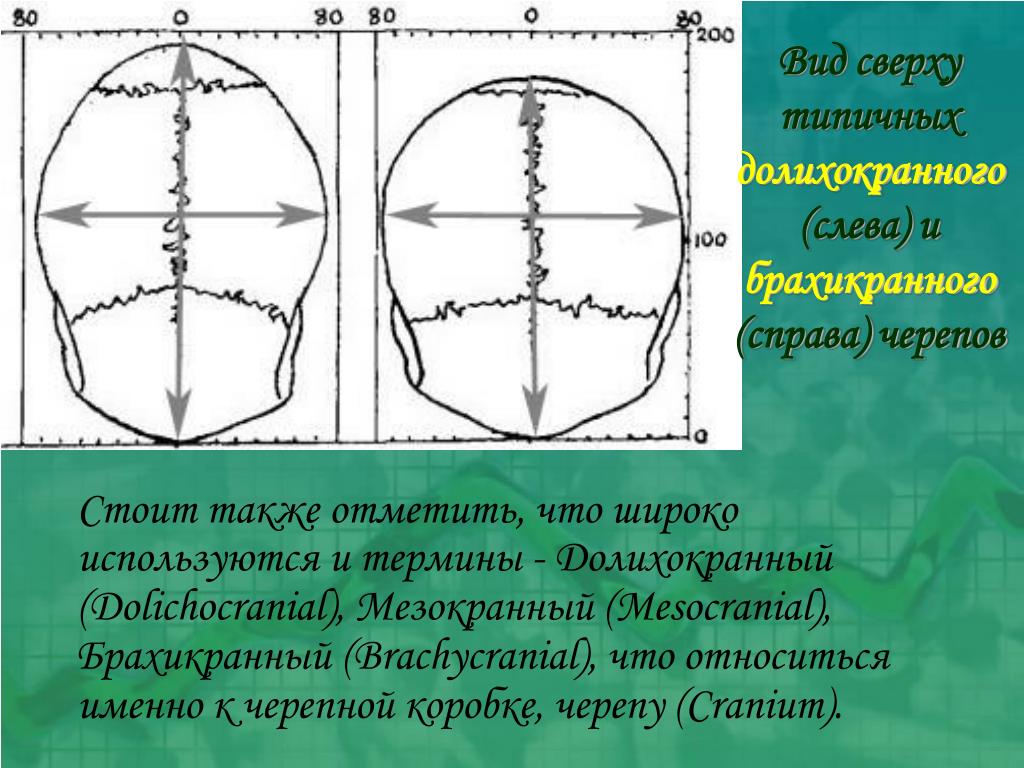 80 0 80 80 0 80 200

100

0

Вид сверху типичных долихокранного (слева) и брахикранного (справа) черепов

Стоит также отметить, что широко используются и термины - Долихокранный (Dolichocranial), Мезокранный (Mesocranial), Брахикранный (Brachycranial), что относиться именно к черепной коробке, черепу (Cranium).